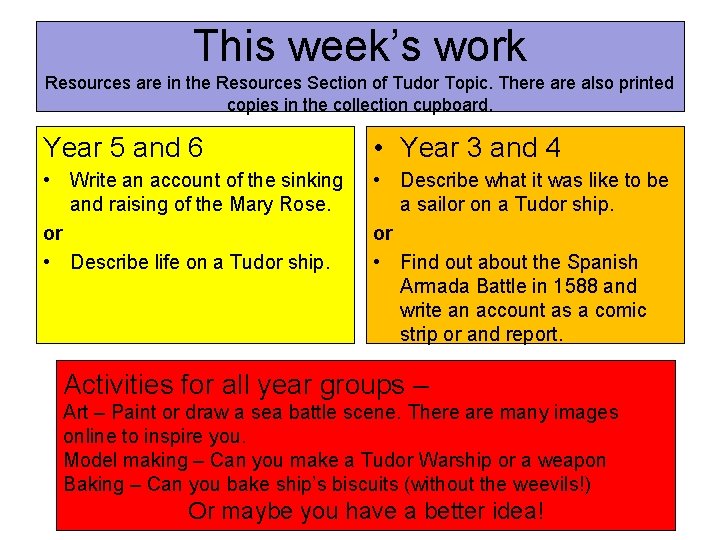 This week's work

Resources are in the Resources Section of Tudor Topic. There are also printed copies in the collection cupboard.

Year 5 and 6

• Write an account of the sinking and raising of the Mary Rose.

or

• Describe life on a Tudor ship.

• Year 3 and 4

• Describe what it was like to be a sailor on a Tudor ship.

or

• Find out about the Spanish Armada Battle in 1588 and write an account as a comic strip or and report.

Activities for all year groups –

Art – Paint or draw a sea battle scene. There are many images online to inspire you.

Model making – Can you make a Tudor Warship or a weapon

Baking – Can you bake ship's biscuits (without the weevils!)

Or maybe you have a better idea!